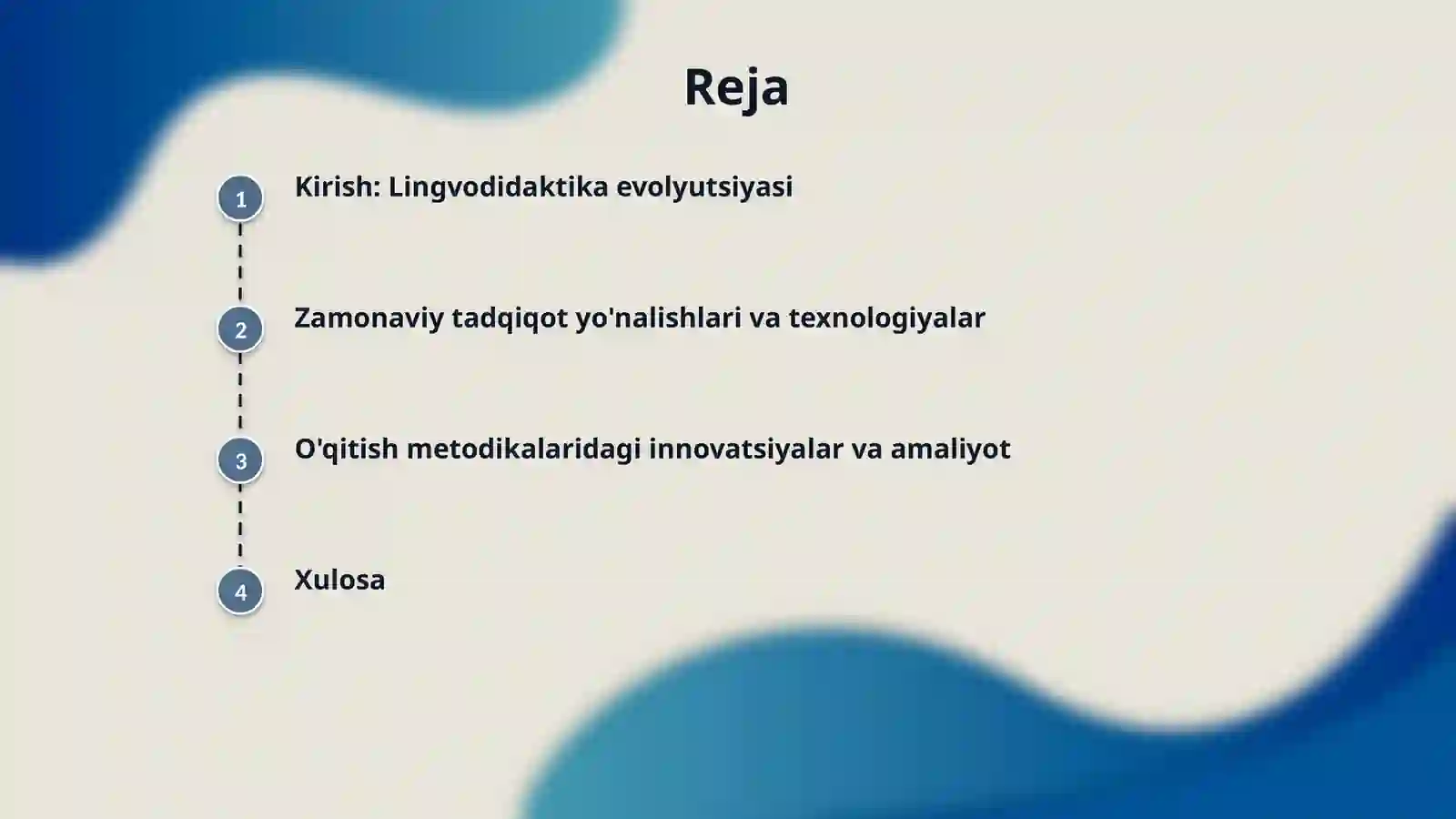 Reja

1 Kirish: Lingvodidaktika evolyutsiyasi

2 Zamonaviy tadqiqot yo'nalishlari va texnologiyalar

3 O'qitish metodikalaridagi innovatsiyalar va amaliyot

4 Xulosa